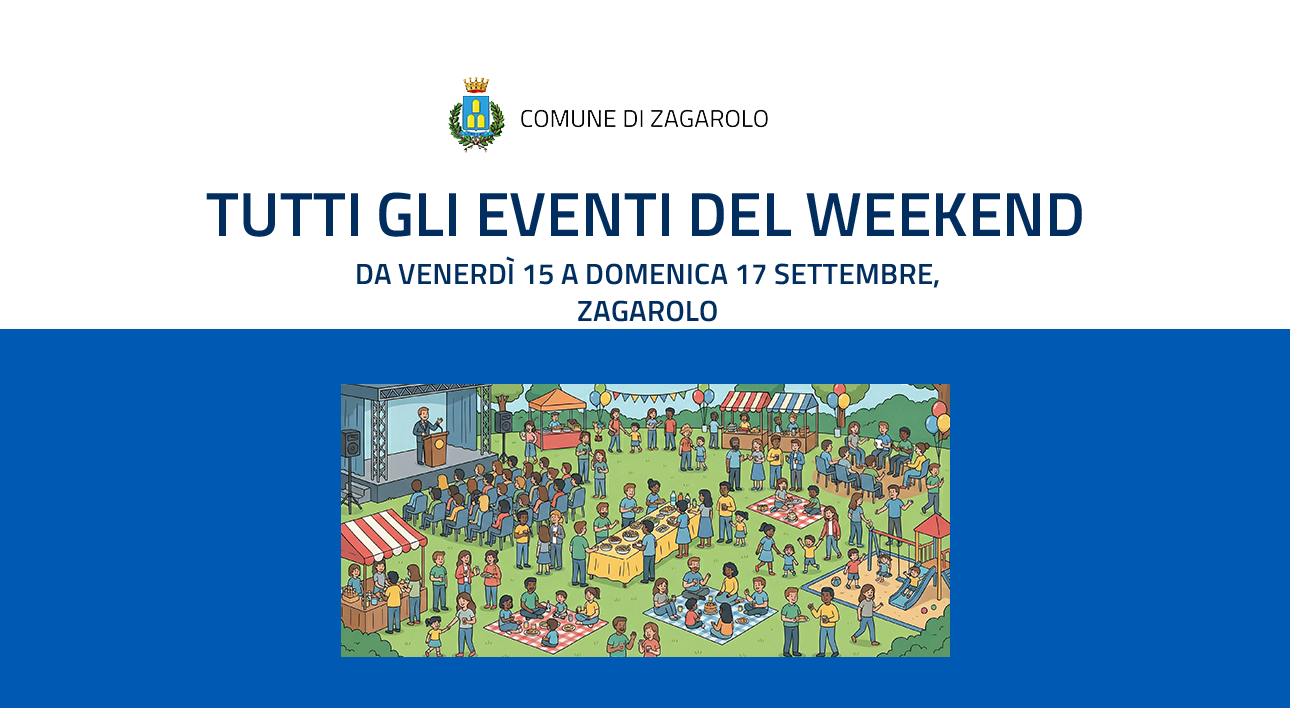 COMUNE DI ZAGAROLO

TUTTI GLI EVENTI DEL WEEKEND

DA VENERDÌ 15 A DOMENICA 17 SETTEMBRE, ZAGAROLO